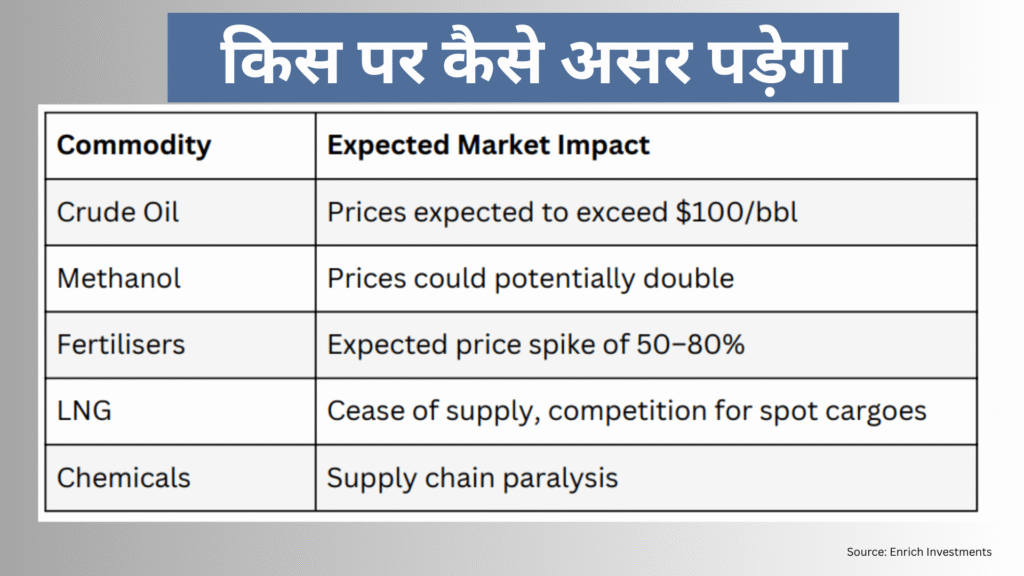 किस पर कैसे असर पड़ेगा

| Commodity | Expected Market Impact |
|---|---|
| Crude Oil | Prices expected to exceed \$100/bbl |
| Methanol | Prices could potentially double |
| Fertilisers | Expected price spike of 50–80% |
| LNG | Cease of supply, competition for spot cargoes |
| Chemicals | Supply chain paralysis |

Source: Enrich Investments